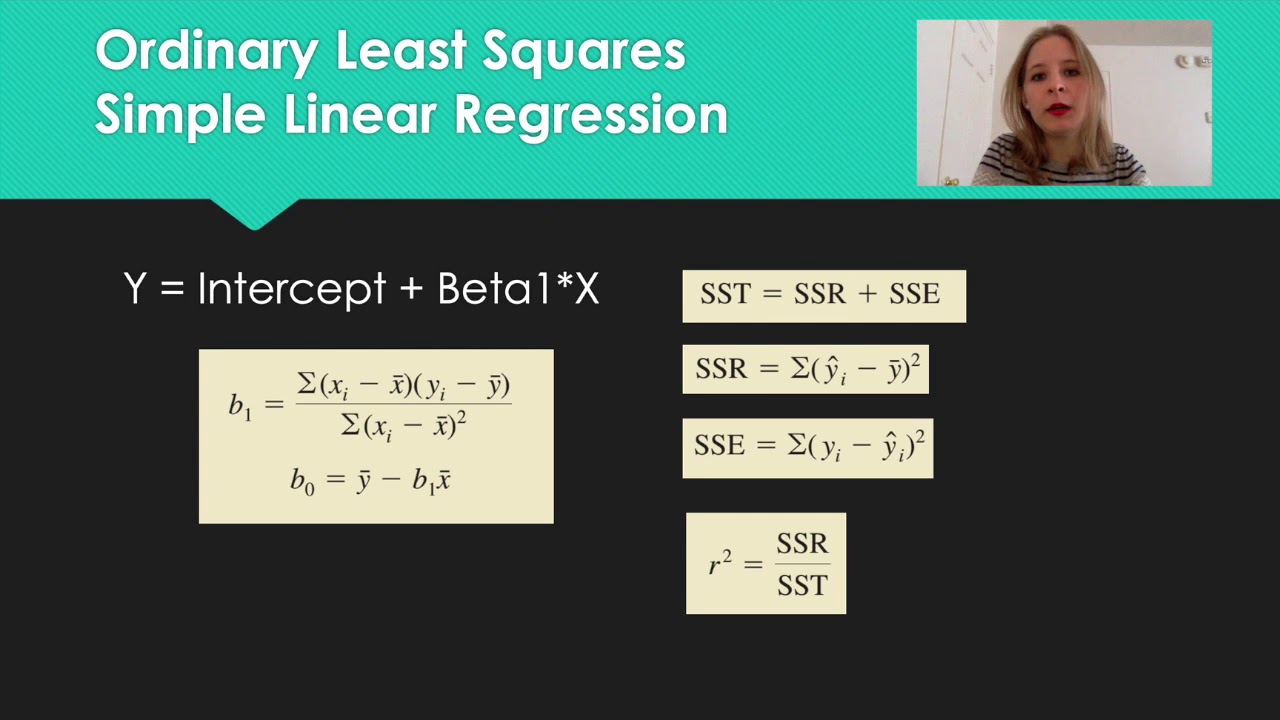 Ordinary Least Squares
Simple Linear Regression

Y = Intercept + Beta1*X

$b_1 = \frac{\Sigma(x_i - \bar{x})(y_i - \bar{y})}{\Sigma(x_i - \bar{x})^2}$

$b_0 = \bar{y} - b_1\bar{x}$

$SST = SSR + SSE$

$SSR = \Sigma(\hat{y}_i - \bar{y})^2$

$SSE = \Sigma(y_i - \hat{y}_i)^2$

$r^2 = \frac{SSR}{SST}$